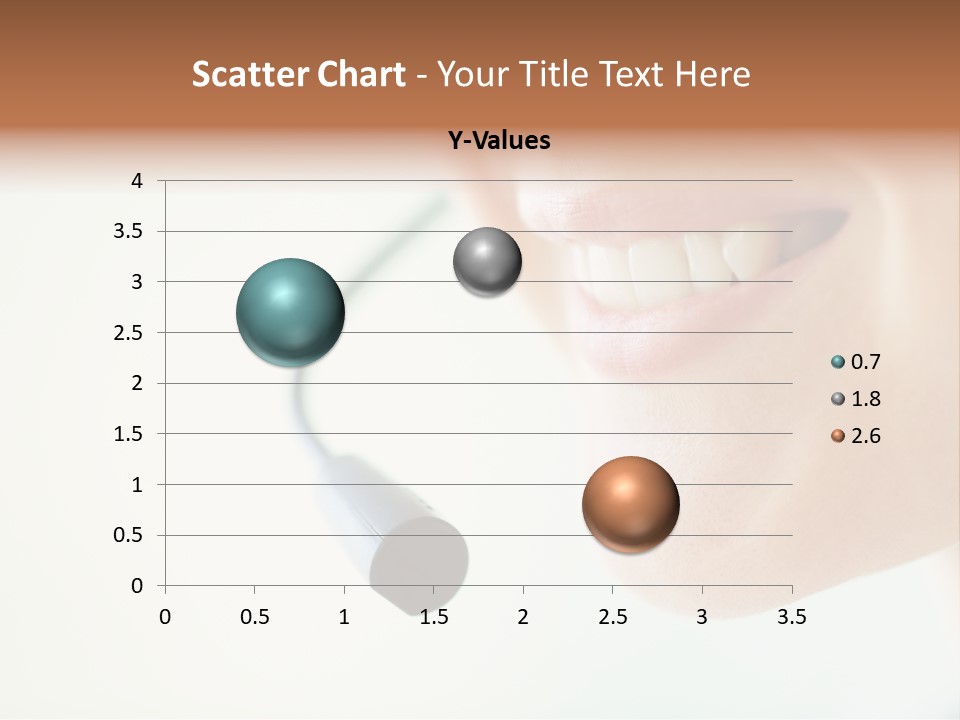 Scatter Chart - Your Title Text Here

Y-Values

4
3.5
3
2.5
2
1.5
1
0.5
0

0 0.5 1 1.5 2 2.5 3 3.5

0.7
1.8
2.6